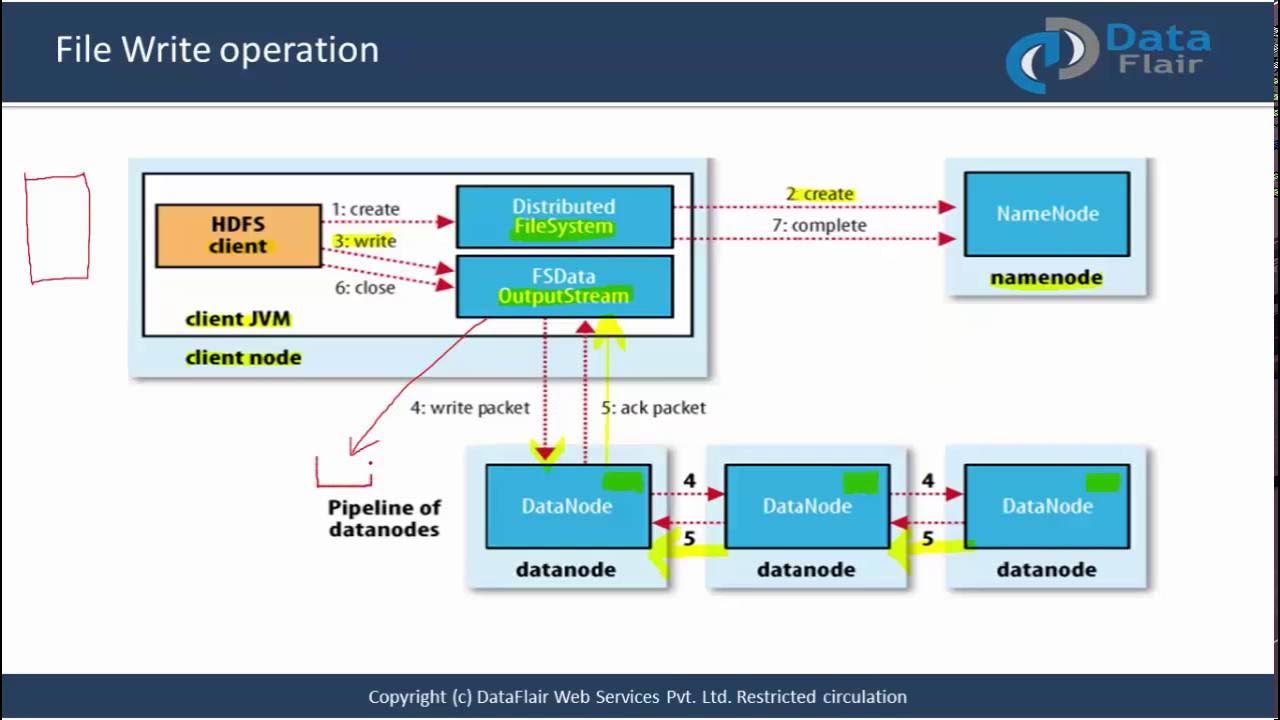 File Write operation

Data Flair

HDFS client

1: create

3: write

6: close

Distributed FileSystem

FSData OutputStream

client JVM

client node

2: create

7: complete

NameNode

namenode

4: write packet

5: ack packet

Pipeline of datanodes

DataNode

datanode

4

5

DataNode

datanode

4

5

DataNode

datanode

Copyright (c) DataFlair Web Services Pvt. Ltd. Restricted circulation